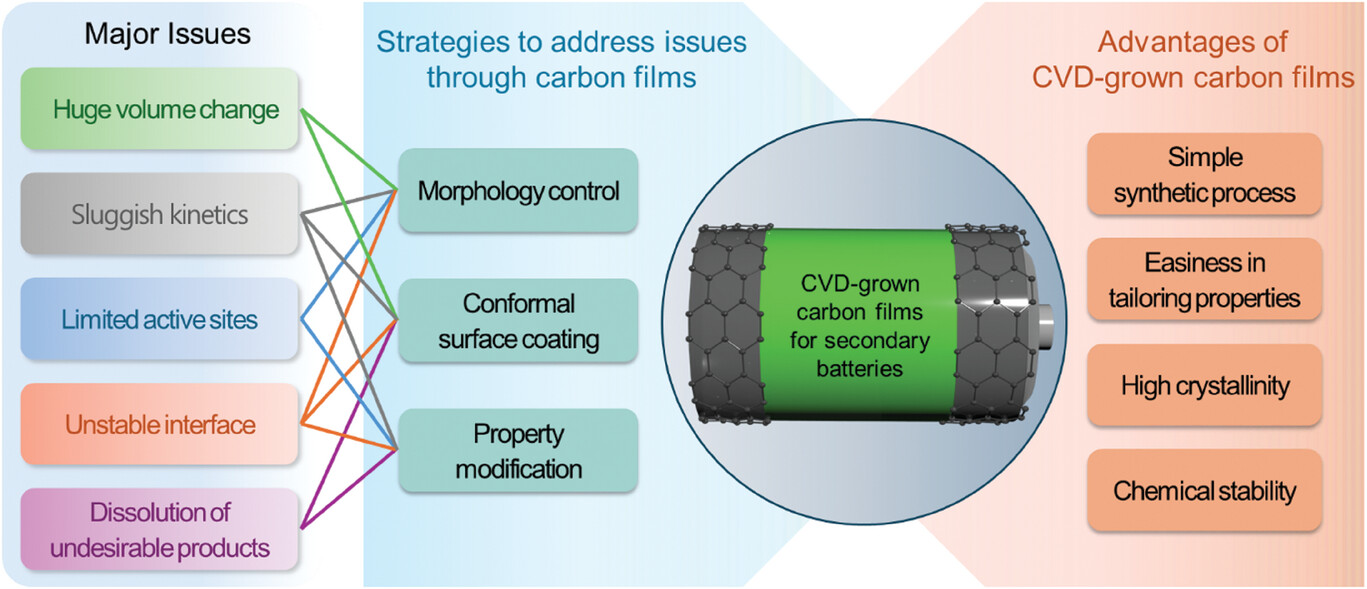 Major Issues

Huge volume change

Sluggish kinetics

Limited active sites

Unstable interface

Dissolution of undesirable products

Strategies to address issues through carbon films

Morphology control

Conformal surface coating

Property modification

CVD-grown carbon films for secondary batteries

Advantages of CVD-grown carbon films

Simple synthetic process

Easiness in tailoring properties

High crystallinity

Chemical stability